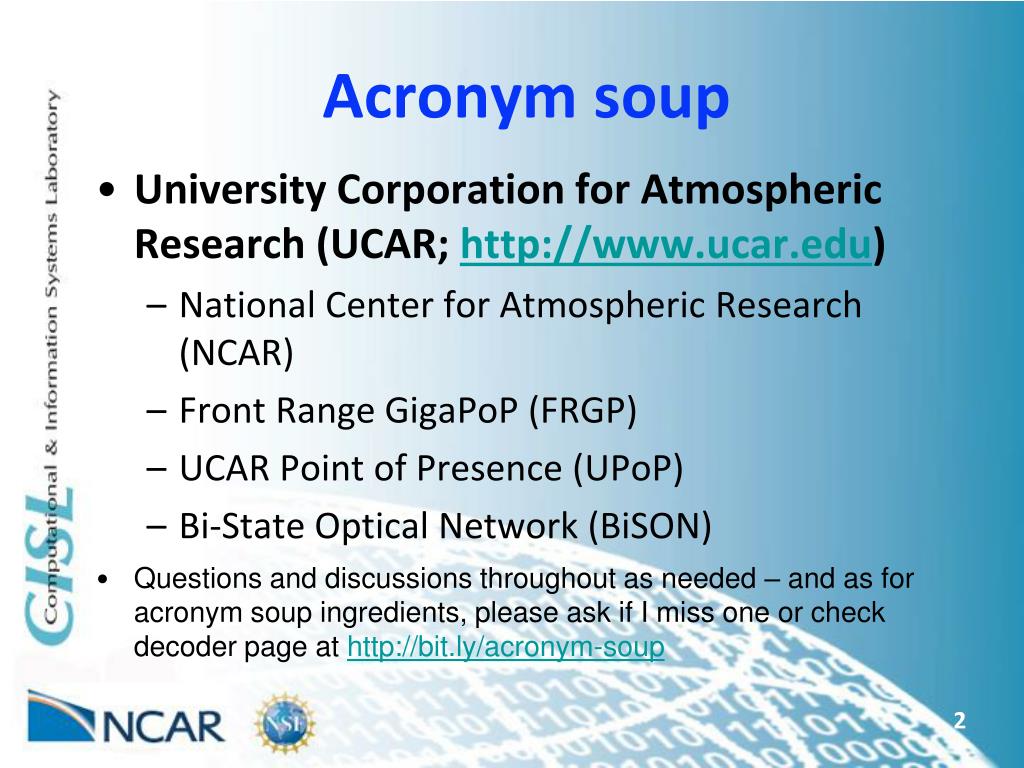 CISL Computational & Information Systems Laboratory

Acronym soup

• University Corporation for Atmospheric Research (UCAR; http://www.ucar.edu)
– National Center for Atmospheric Research (NCAR)
– Front Range GigaPoP (FRGP)
– UCAR Point of Presence (UPoP)
– Bi-State Optical Network (BiSON)
• Questions and discussions throughout as needed – and as for acronym soup ingredients, please ask if I miss one or check decoder page at http://bit.ly/acronym-soup

NCAR

NSF

2